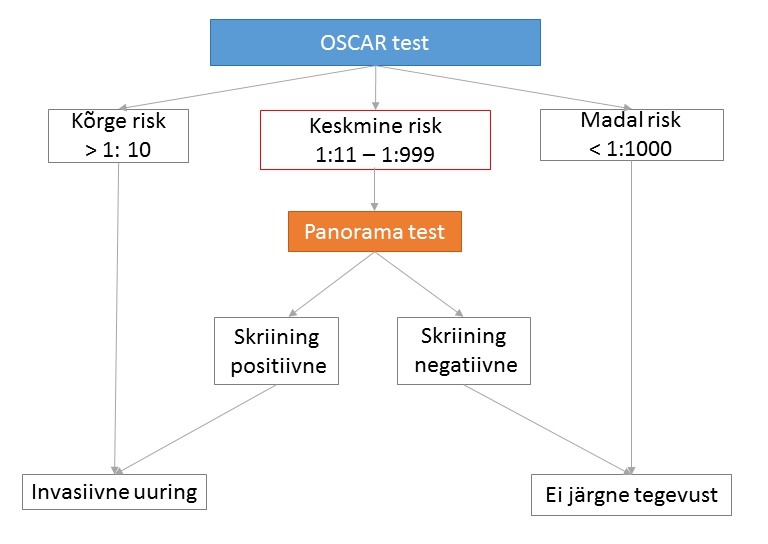 OSCAR test

Kõrge risk
> 1: 10

Keskmine risk
1:11 – 1:999

Madal risk
< 1:1000

Panorama test

Skriining positiivne

Skriining negatiivne

Invasiivne uuring

Ei järgne tegevust